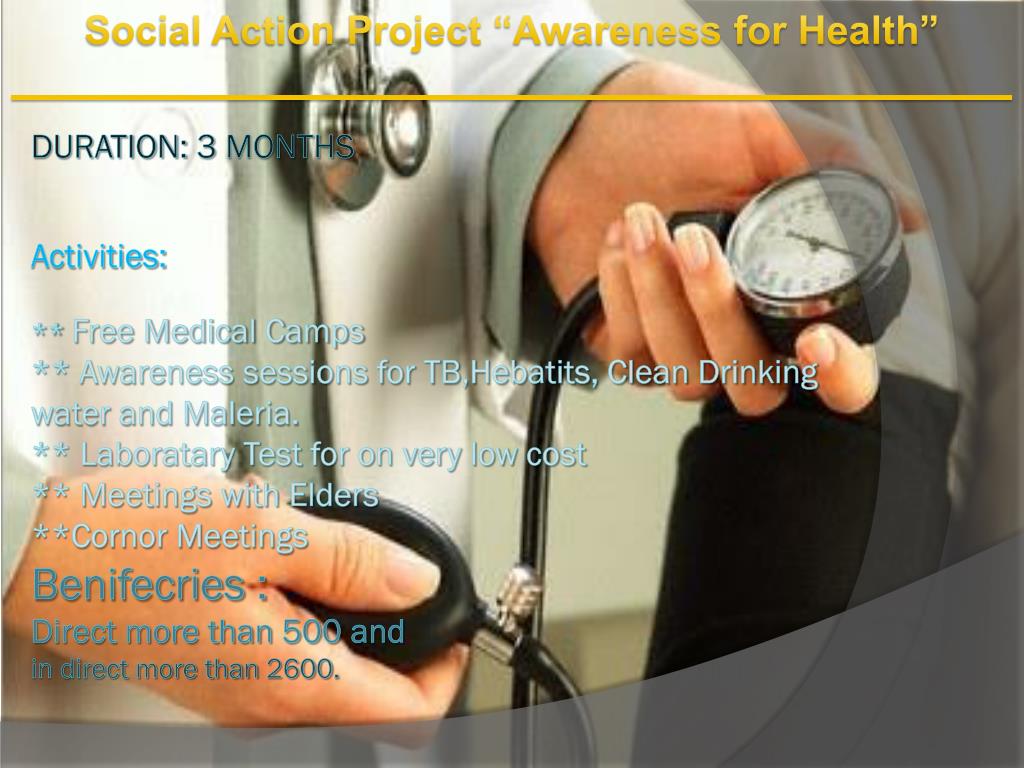 Social Action Project “Awareness for Health”

DURATION: 3 MONTHS

Activities:

** Free Medical Camps
** Awareness sessions for TB,Hebatits, Clean Drinking water and Maleria.
** Laboratary Test for on very low cost
** Meetings with Elders
**Cornor Meetings
Benifecries :
Direct more than 500 and
in direct more than 2600.